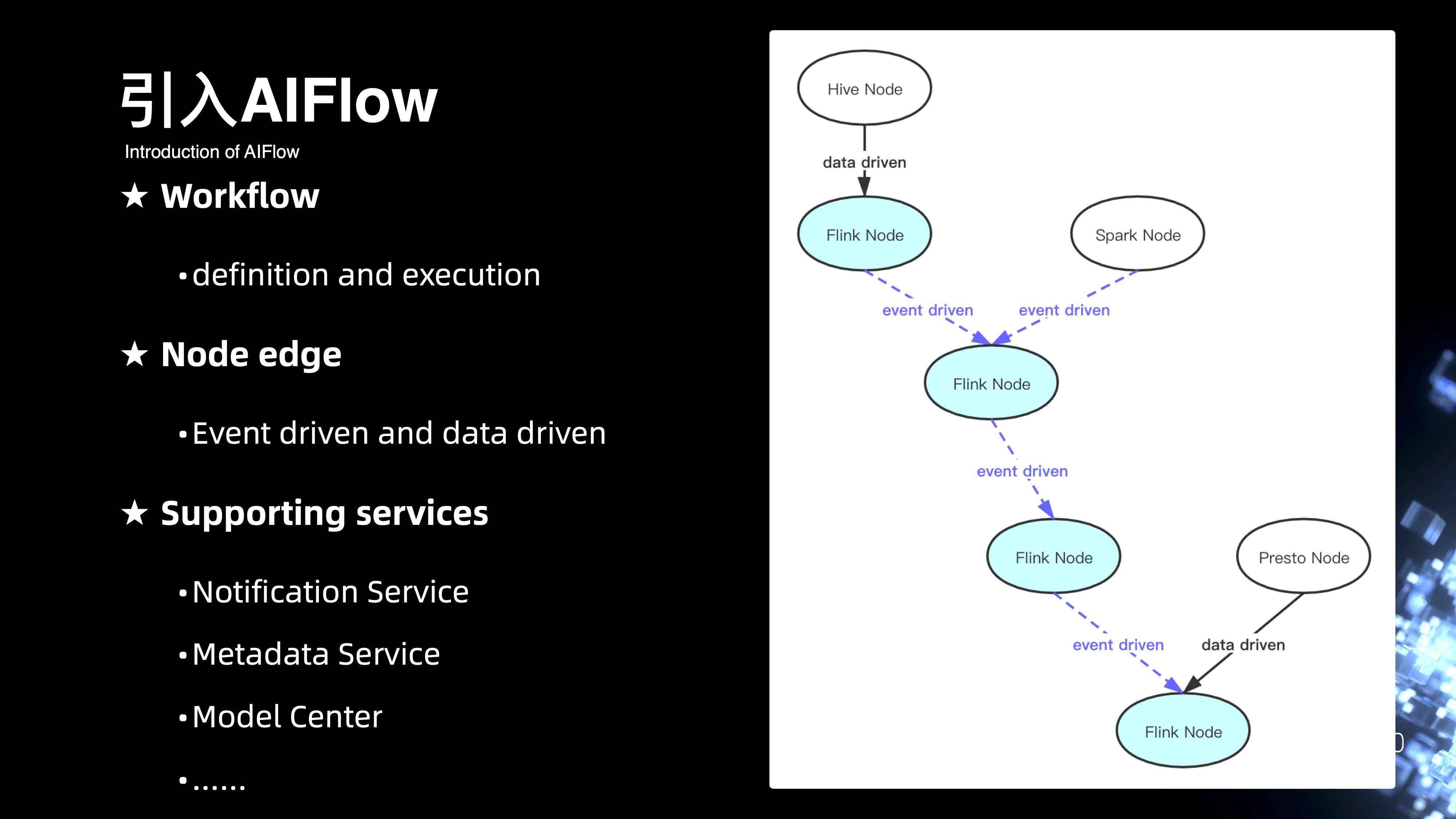 引入AIFlow
Introduction of AIFlow

★ Workflow

• definition and execution

★ Node edge

• Event driven and data driven

★ Supporting services

• Notification Service

• Metadata Service

• Model Center

• ......

Hive Node
data driven
Flink Node
Spark Node
event driven
event driven
Flink Node
event driven
Flink Node
Presto Node
event driven
data driven
Flink Node